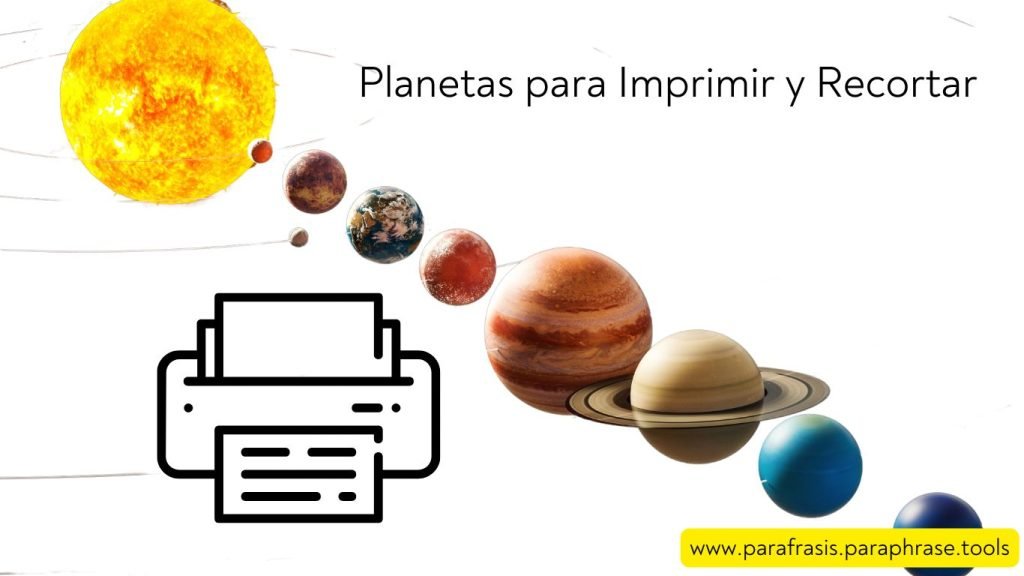 Planetas para Imprimir y Recortar

www.parafrasis.paraphrase.tools